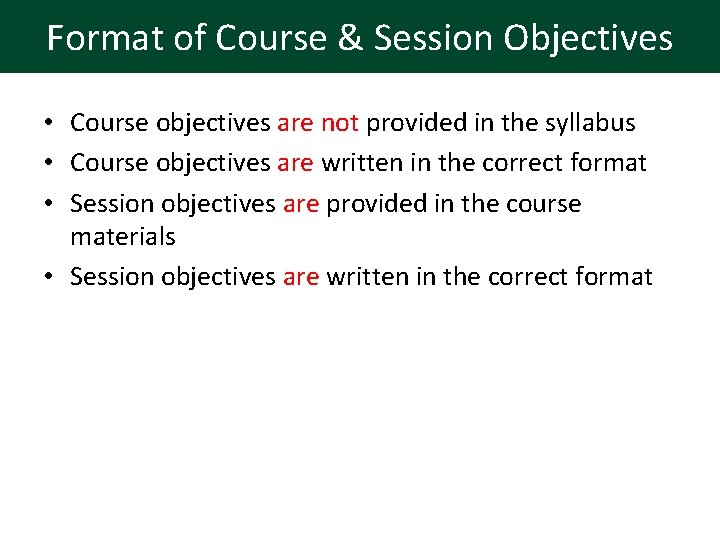 Format of Course & Session Objectives

• Course objectives are not provided in the syllabus
• Course objectives are written in the correct format
• Session objectives are provided in the course materials
• Session objectives are written in the correct format